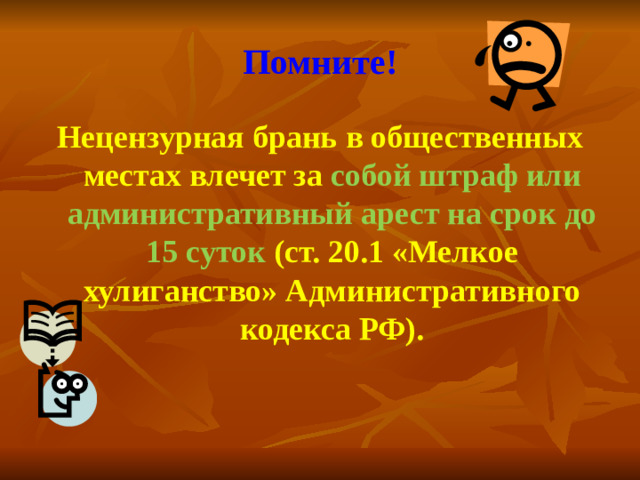 Помните!

Нецензурная брань в общественных местах влечет за собой штраф или административный арест на срок до 15 суток (ст. 20.1 «Мелкое хулиганство» Административного кодекса РФ).